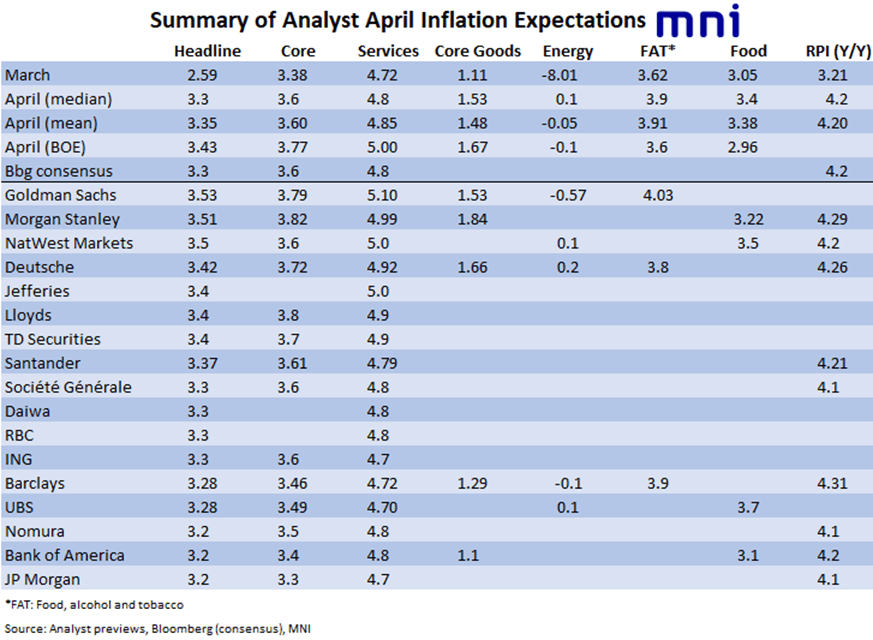 Summary of Analyst April Inflation Expectations mni

| | Headline | Core | Services | Core Goods | Energy | FAT* | Food | RPI (Y/Y) |
|---|---|---|---|---|---|---|---|---|
| March | 2.59 | 3.38 | 4.72 | 1.11 | -8.01 | 3.62 | 3.05 | 3.21 |
| April (median) | 3.3 | 3.6 | 4.8 | 1.53 | 0.1 | 3.9 | 3.4 | 4.2 |
| April (mean) | 3.35 | 3.60 | 4.85 | 1.48 | -0.05 | 3.91 | 3.38 | 4.20 |
| April (BOE) | 3.43 | 3.77 | 5.00 | 1.67 | -0.1 | 3.6 | 2.96 | |
| Bbg consensus | 3.3 | 3.6 | 4.8 | | | | | 4.2 |
| Goldman Sachs | 3.53 | 3.79 | 5.10 | 1.53 | -0.57 | 4.03 | | |
| Morgan Stanley | 3.51 | 3.82 | 4.99 | 1.84 | | | 3.22 | 4.29 |
| NatWest Markets | 3.5 | 3.6 | 5.0 | | 0.1 | | 3.5 | 4.2 |
| Deutsche | 3.42 | 3.72 | 4.92 | 1.66 | 0.2 | 3.8 | | 4.26 |
| Jefferies | 3.4 | | 5.0 | | | | | |
| Lloyds | 3.4 | 3.8 | 4.9 | | | | | |
| TD Securities | 3.4 | 3.7 | 4.9 | | | | | |
| Santander | 3.37 | 3.61 | 4.79 | | | | | 4.21 |
| Société Générale | 3.3 | 3.6 | 4.8 | | | | | 4.1 |
| Daiwa | 3.3 | | 4.8 | | | | | |
| RBC | 3.3 | | 4.8 | | | | | |
| ING | 3.3 | 3.6 | 4.7 | | | | | |
| Barclays | 3.28 | 3.46 | 4.72 | 1.29 | -0.1 | 3.9 | | 4.31 |
| UBS | 3.28 | 3.49 | 4.70 | | 0.1 | | 3.7 | |
| Nomura | 3.2 | 3.5 | 4.8 | | | | | 4.1 |
| Bank of America | 3.2 | 3.4 | 4.8 | 1.1 | | | 3.1 | 4.2 |
| JP Morgan | 3.2 | 3.3 | 4.7 | | | | | 4.1 |

*FAT: Food, alcohol and tobacco
Source: Analyst previews, Bloomberg (consensus), MNI